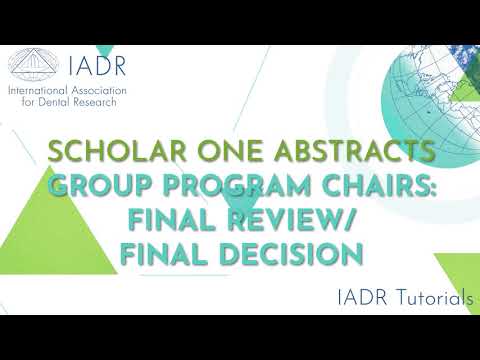 IADR
International Association for Dental Research

SCHOLAR ONE ABSTRACTS
GROUP PROGRAM CHAIRS:
FINAL REVIEW/
FINAL DECISION

IADR Tutorials